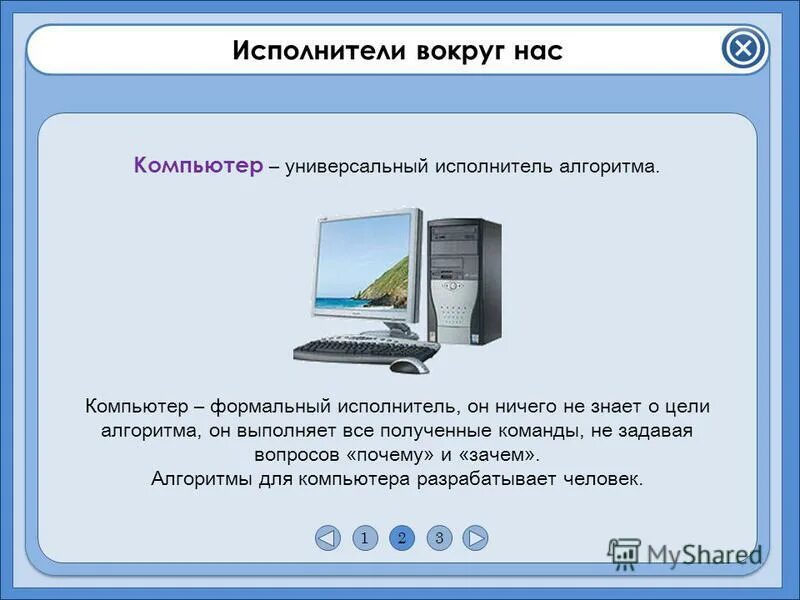 Исполнители вокруг нас

Компьютер – универсальный исполнитель алгоритма.

Компьютер – формальный исполнитель, он ничего не знает о цели алгоритма, он выполняет все полученные команды, не задавая вопросов «почему» и «зачем».
Алгоритмы для компьютера разрабатывает человек.

1 2 3

MyShared